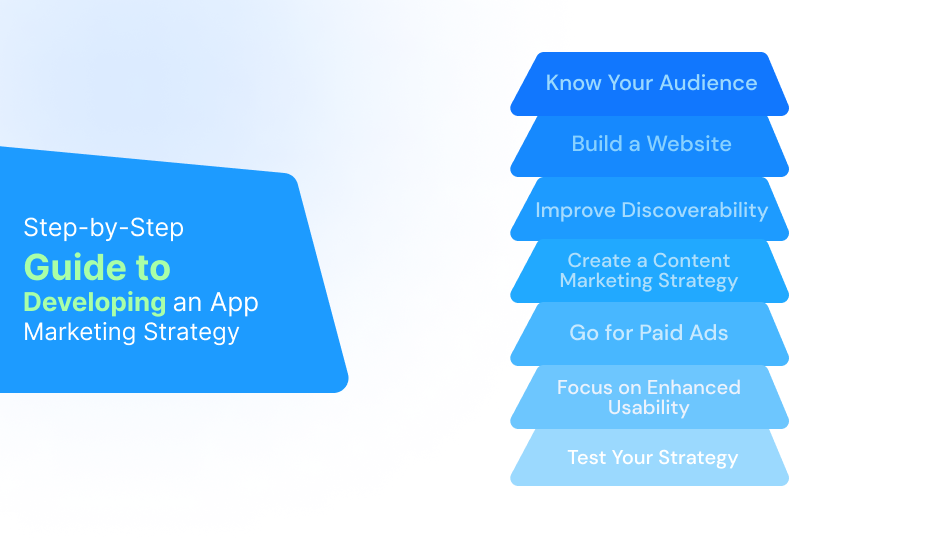 Step-by-Step
Guide to
Developing an App Marketing Strategy

Know Your Audience

Build a Website

Improve Discoverability

Create a Content Marketing Strategy

Go for Paid Ads

Focus on Enhanced Usability

Test Your Strategy